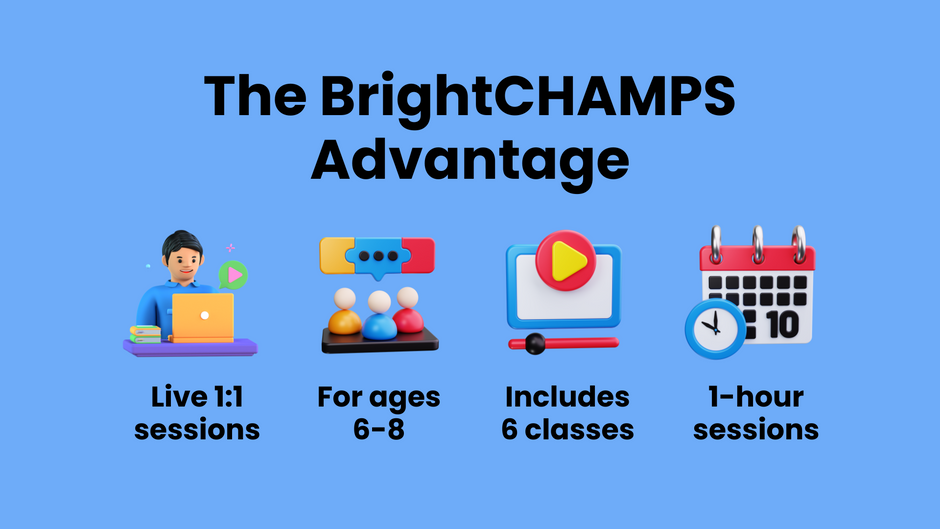 The BrightCHAMPS Advantage

Live 1:1 sessions

For ages 6-8

Includes 6 classes

10

1-hour sessions